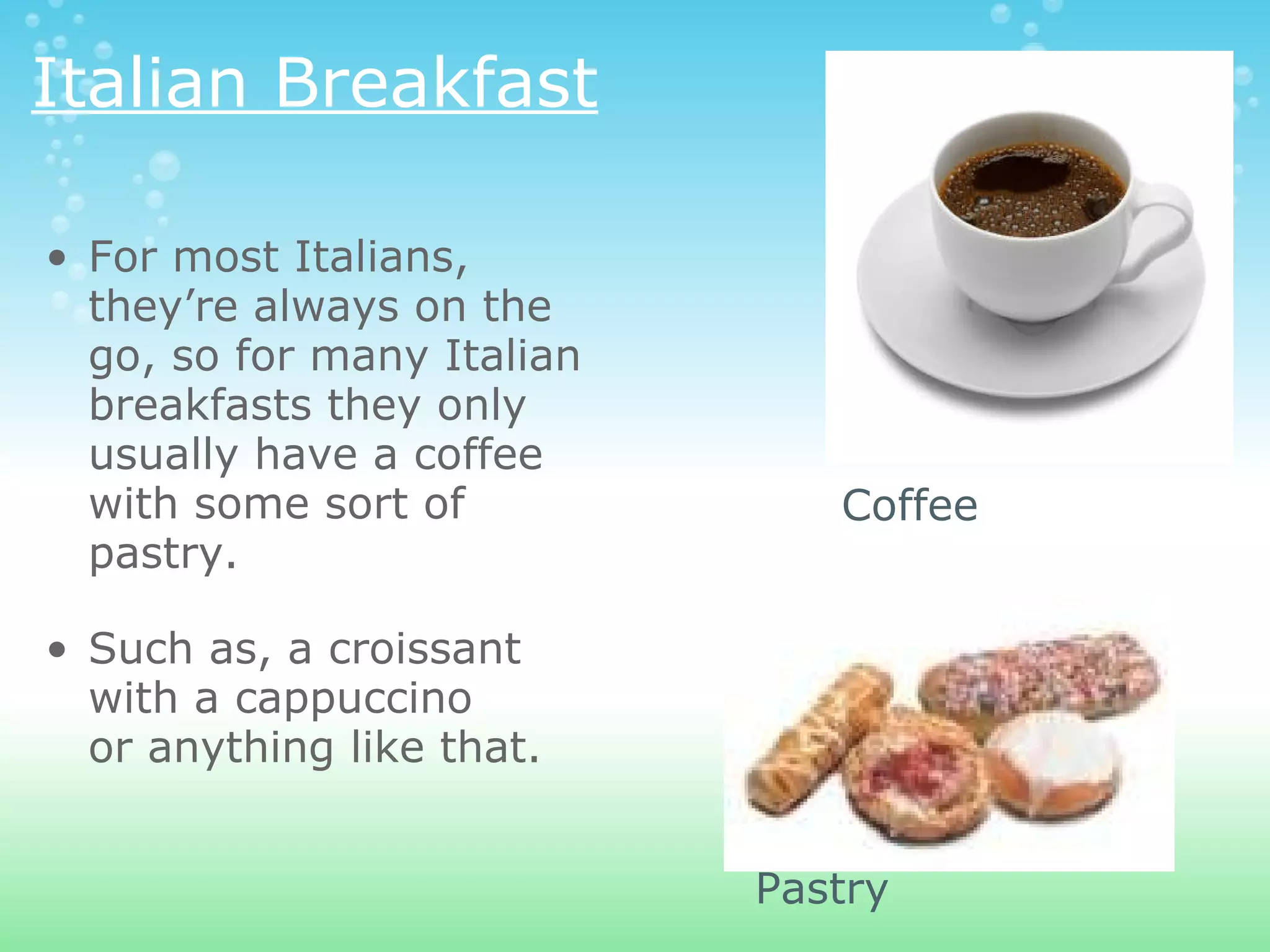 Italian Breakfast

• For most Italians, they're always on the go, so for many Italian breakfasts they only usually have a coffee with some sort of pastry.

• Such as, a croissant with a cappuccino or anything like that.

Coffee

Pastry